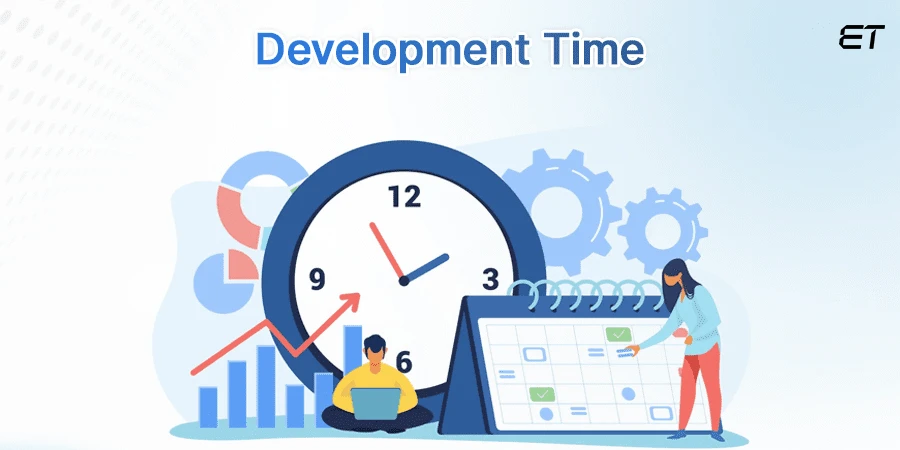 Development Time

ET

12
9
3
6